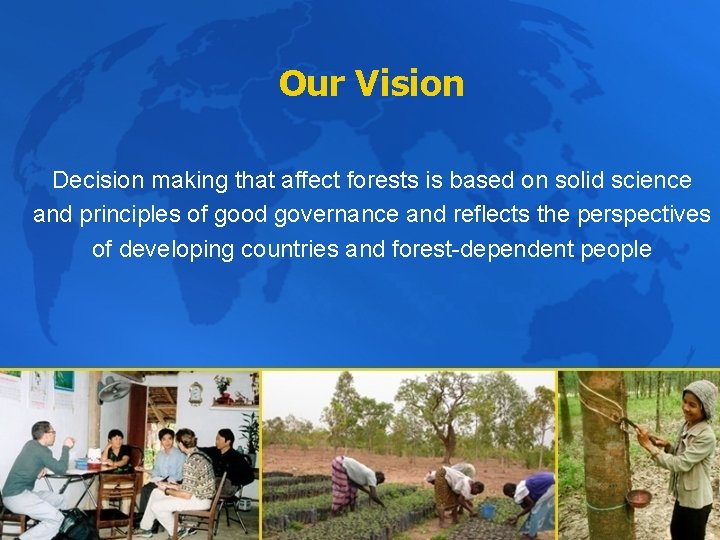 Our Vision

Decision making that affect forests is based on solid science and principles of good governance and reflects the perspectives of developing countries and forest-dependent people